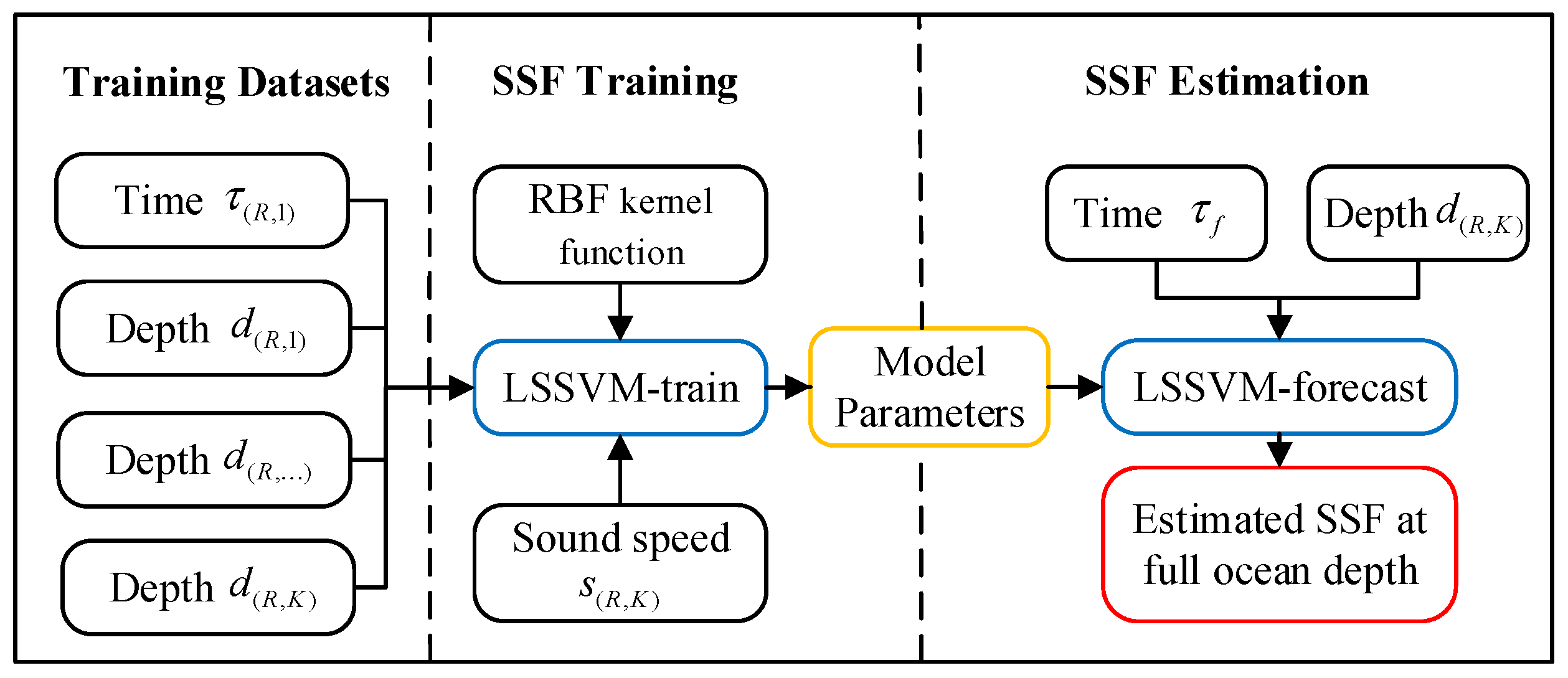 Training Datasets

Time $\tau_{(R,1)}$

Depth $d_{(R,1)}$

Depth $d_{(R,\ldots)}$

Depth $d_{(R,K)}$

SSF Training

RBF kernel function

LSSVM-train

Sound speed $s_{(R,K)}$

Model Parameters

SSF Estimation

Time $\tau_f$

Depth $d_{(R,K)}$

LSSVM-forecast

Estimated SSF at full ocean depth